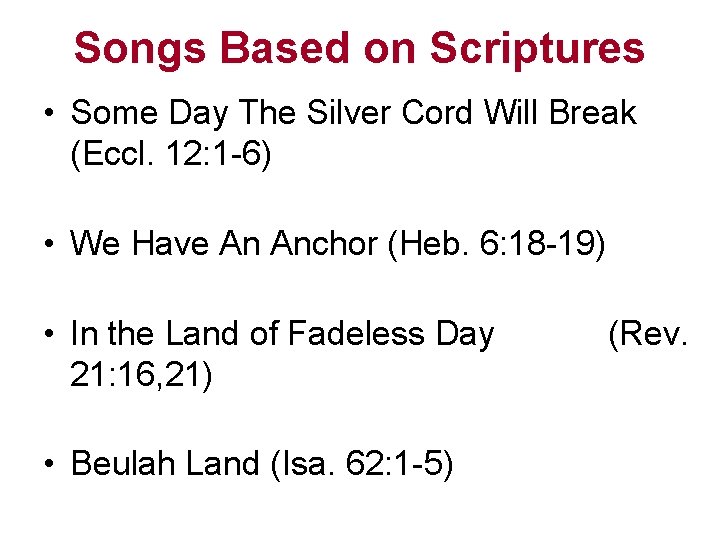 Songs Based on Scriptures

• Some Day The Silver Cord Will Break (Eccl. 12:1-6)

• We Have An Anchor (Heb. 6:18-19)

• In the Land of Fadeless Day (Rev. 21:16,21)

• Beulah Land (Isa. 62:1-5)